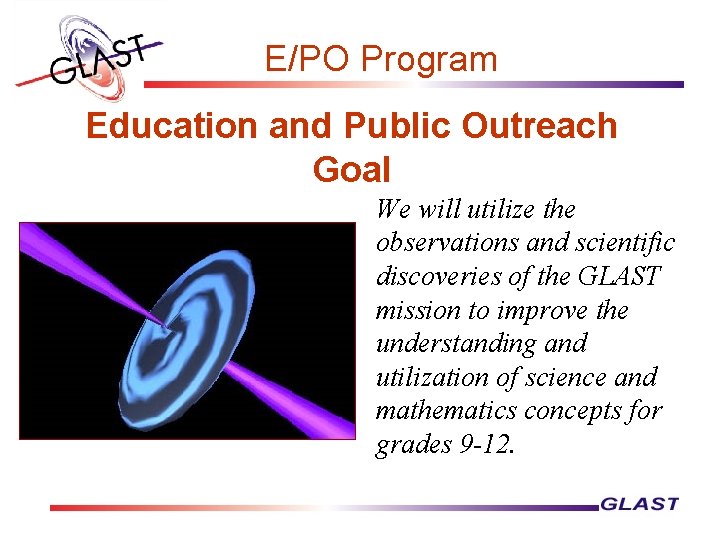 GLAST

E/PO Program

Education and Public Outreach Goal

We will utilize the observations and scientific discoveries of the GLAST mission to improve the understanding and utilization of science and mathematics concepts for grades 9-12.

GLAST